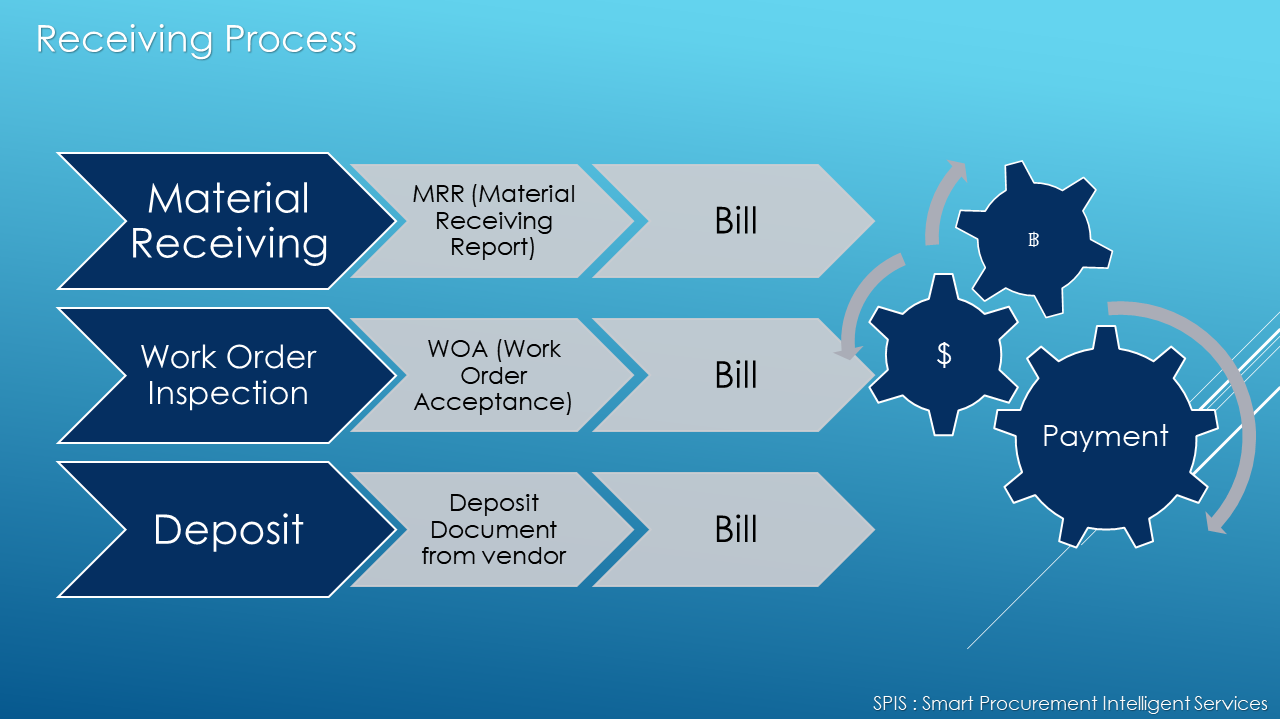 Receiving Process

Material Receiving

MRR (Material Receiving Report)

Bill

Work Order Inspection

WOA (Work Order Acceptance)

Bill

Deposit

Deposit Document from vendor

Bill

฿

$

Payment

SPIS : Smart Procurement Intelligent Services